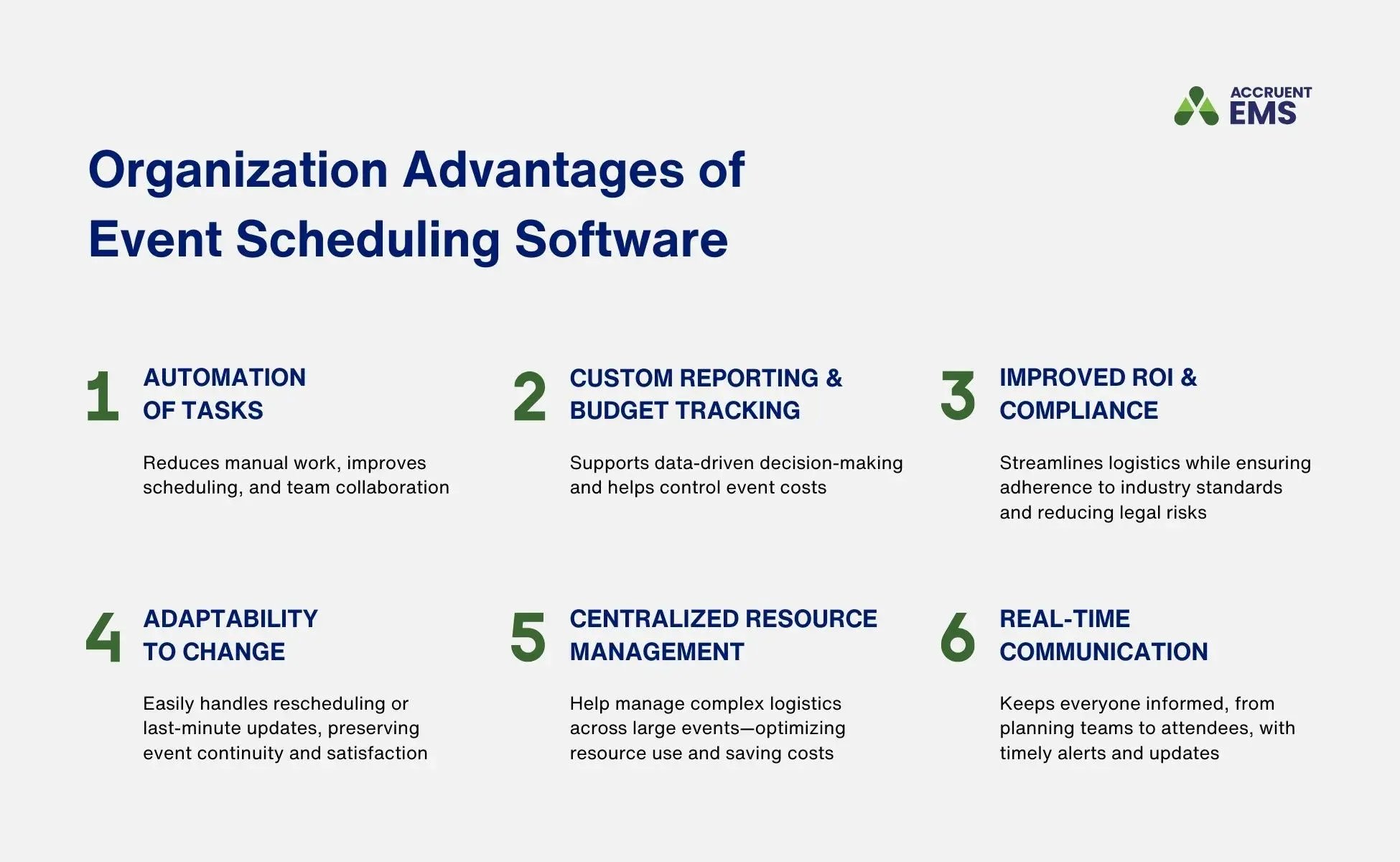 ACCRUENT EMS

Organization Advantages of Event Scheduling Software

1 AUTOMATION OF TASKS

Reduces manual work, improves scheduling, and team collaboration

2 CUSTOM REPORTING & BUDGET TRACKING

Supports data-driven decision-making and helps control event costs

3 IMPROVED ROI & COMPLIANCE

Streamlines logistics while ensuring adherence to industry standards and reducing legal risks

4 ADAPTABILITY TO CHANGE

Easily handles rescheduling or last-minute updates, preserving event continuity and satisfaction

5 CENTRALIZED RESOURCE MANAGEMENT

Help manage complex logistics across large events—optimizing resource use and saving costs

6 REAL-TIME COMMUNICATION

Keeps everyone informed, from planning teams to attendees, with timely alerts and updates